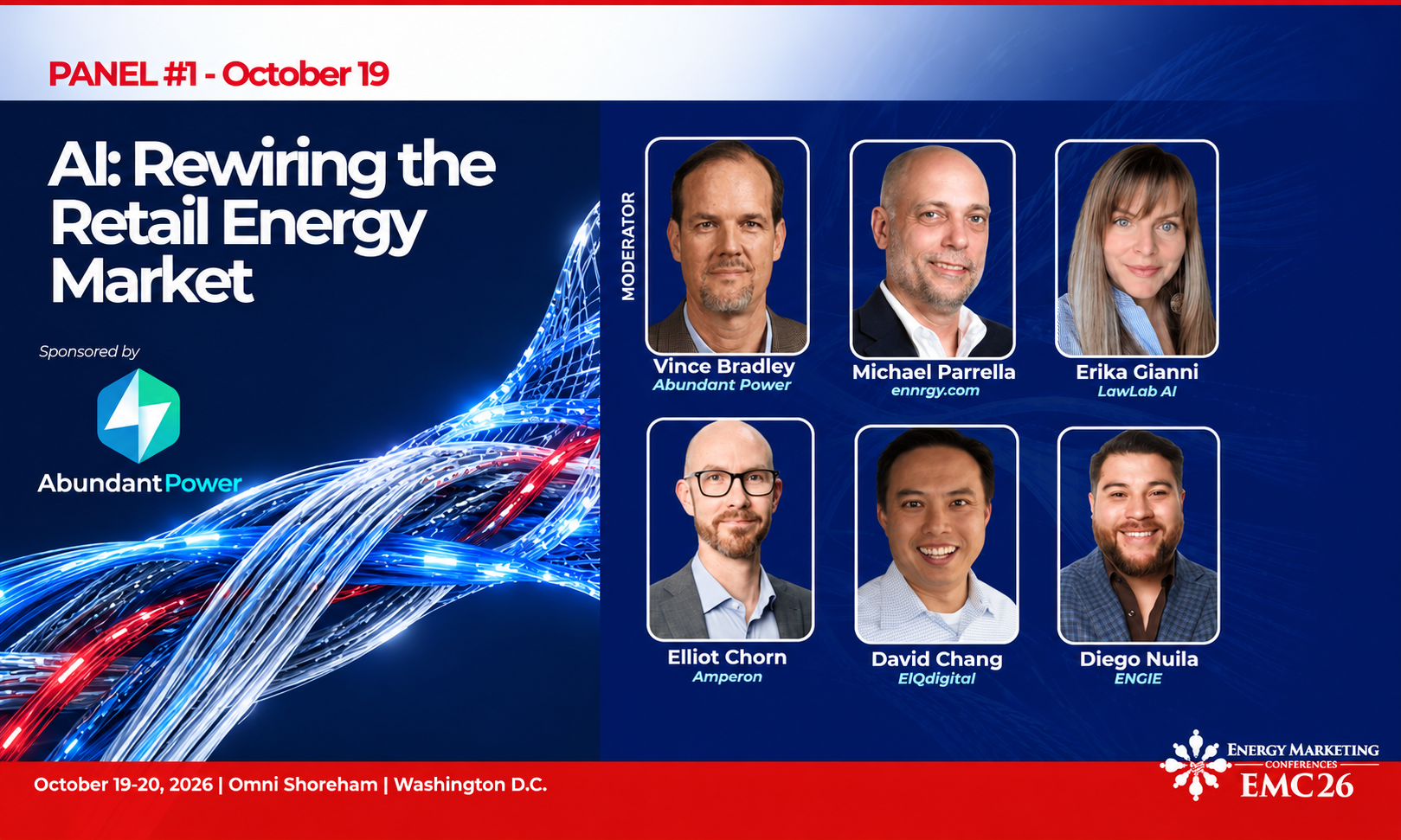 PANEL #1 - October 19

AI: Rewiring the Retail Energy Market

Sponsored by

AbundantPower

MODERATOR

Vince Bradley
Abundant Power

Michael Parrella
ennrgy.com

Erika Gianni
LawLab AI

Elliot Chorn
Amperon

David Chang
EIQdigital

Diego Nuila
ENGIE

October 19-20, 2026 | Omni Shoreham | Washington D.C.

ENERGY MARKETING
CONFERENCES
EMC26